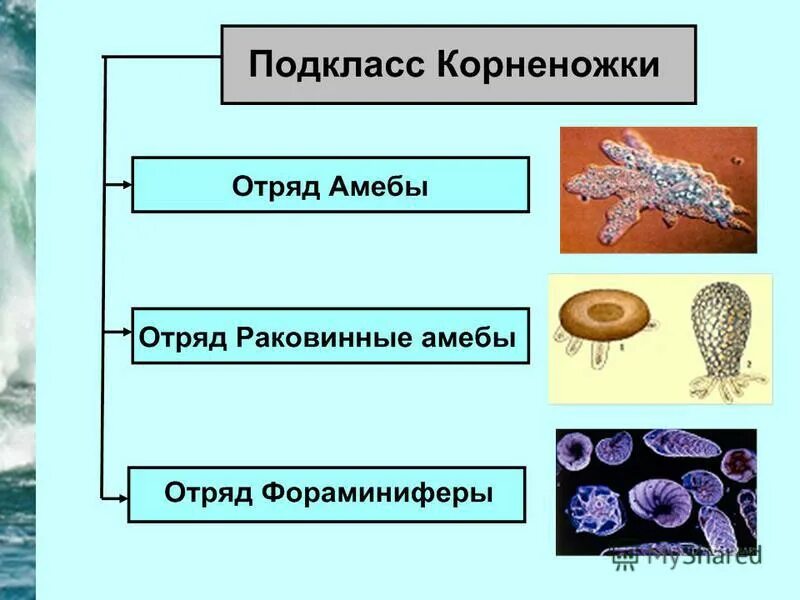 Подкласс Корненожки

Отряд Амебы

Отряд Раковинные амебы

1

2

Отряд Фораминиферы

MyShared